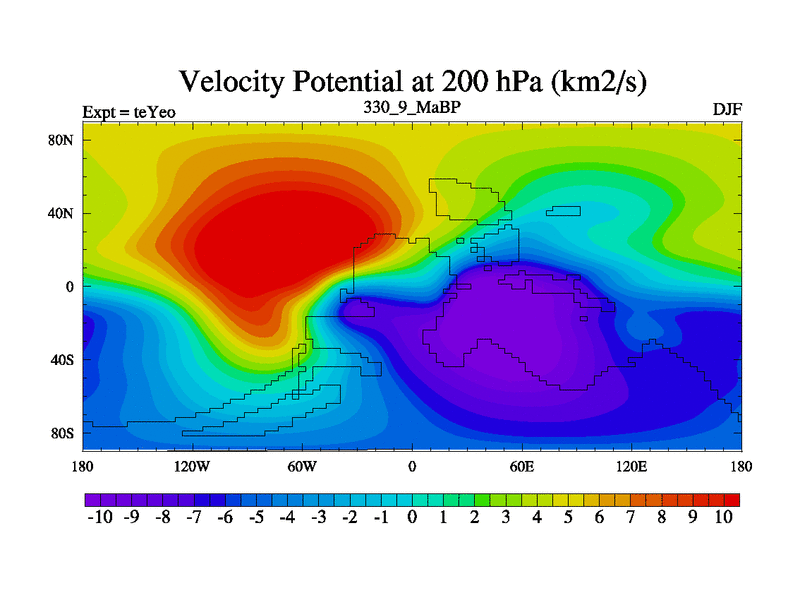 Velocity Potential at 200 hPa (km2/s)

Expt = teYeo

330_9_MaBP

DJF

80N
40N
0
40S
80S

180
120W
60W
0
60E
120E
180

-10 -9 -8 -7 -6 -5 -4 -3 -2 -1 0 1 2 3 4 5 6 7 8 9 10